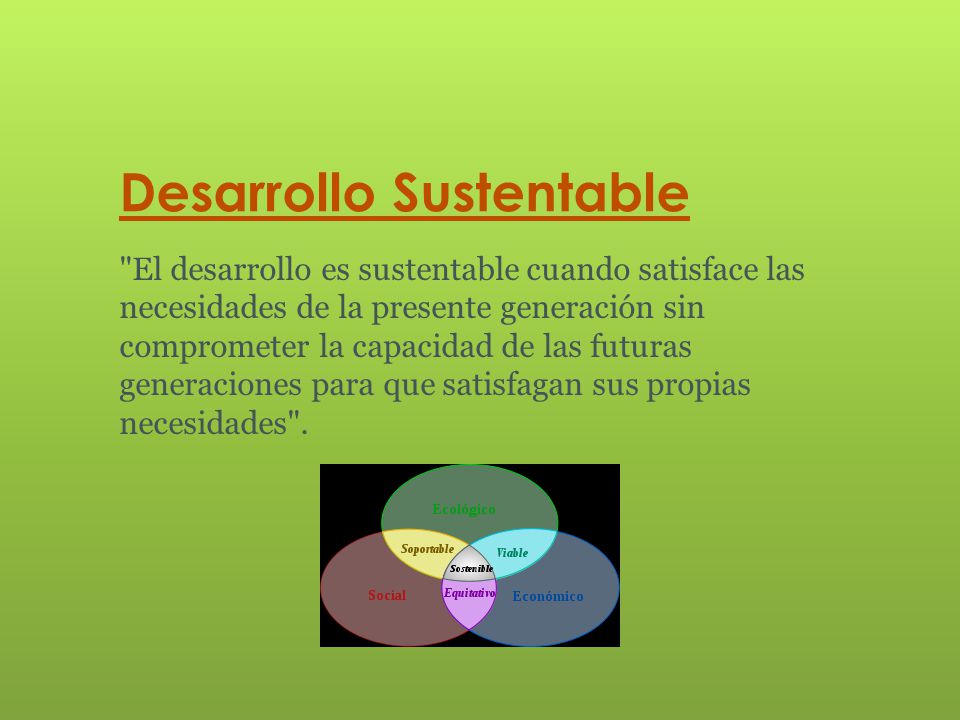 Desarrollo Sustentable

"El desarrollo es sustentable cuando satisface las necesidades de la presente generación sin comprometer la capacidad de las futuras generaciones para que satisfagan sus propias necesidades".

Ecológico
Soportable
Viable
Sostenible
Social
Equitativo
Económico